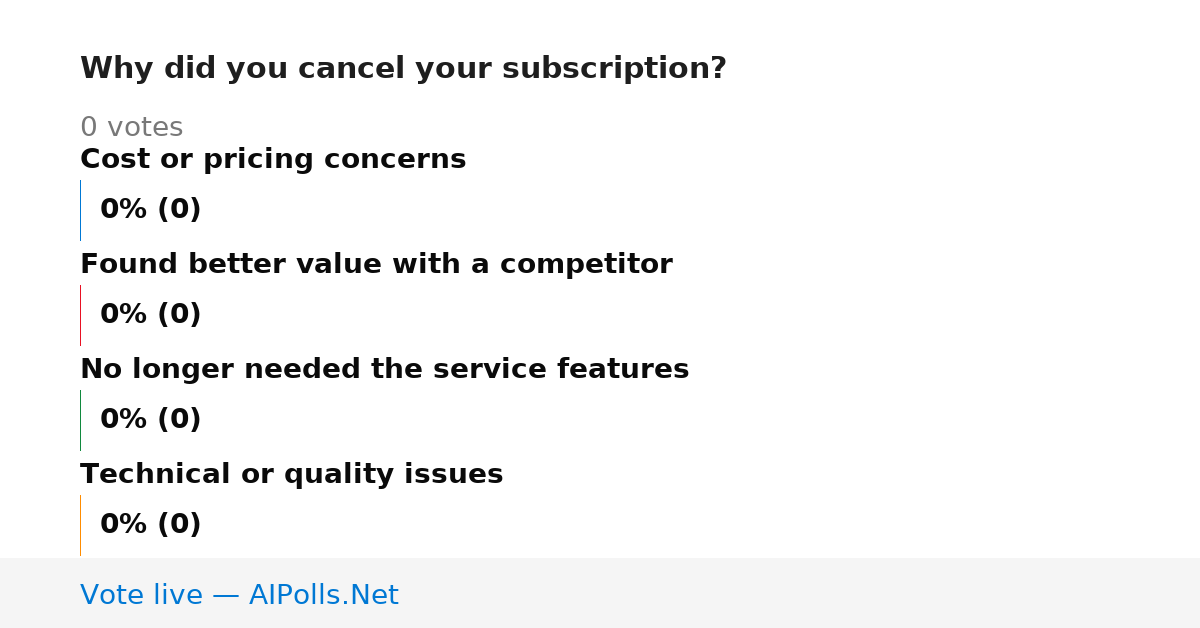 Why did you cancel your subscription?

0 votes

Cost or pricing concerns

0% (0)

Found better value with a competitor

0% (0)

No longer needed the service features

0% (0)

Technical or quality issues

0% (0)

Vote live — AIPolls.Net